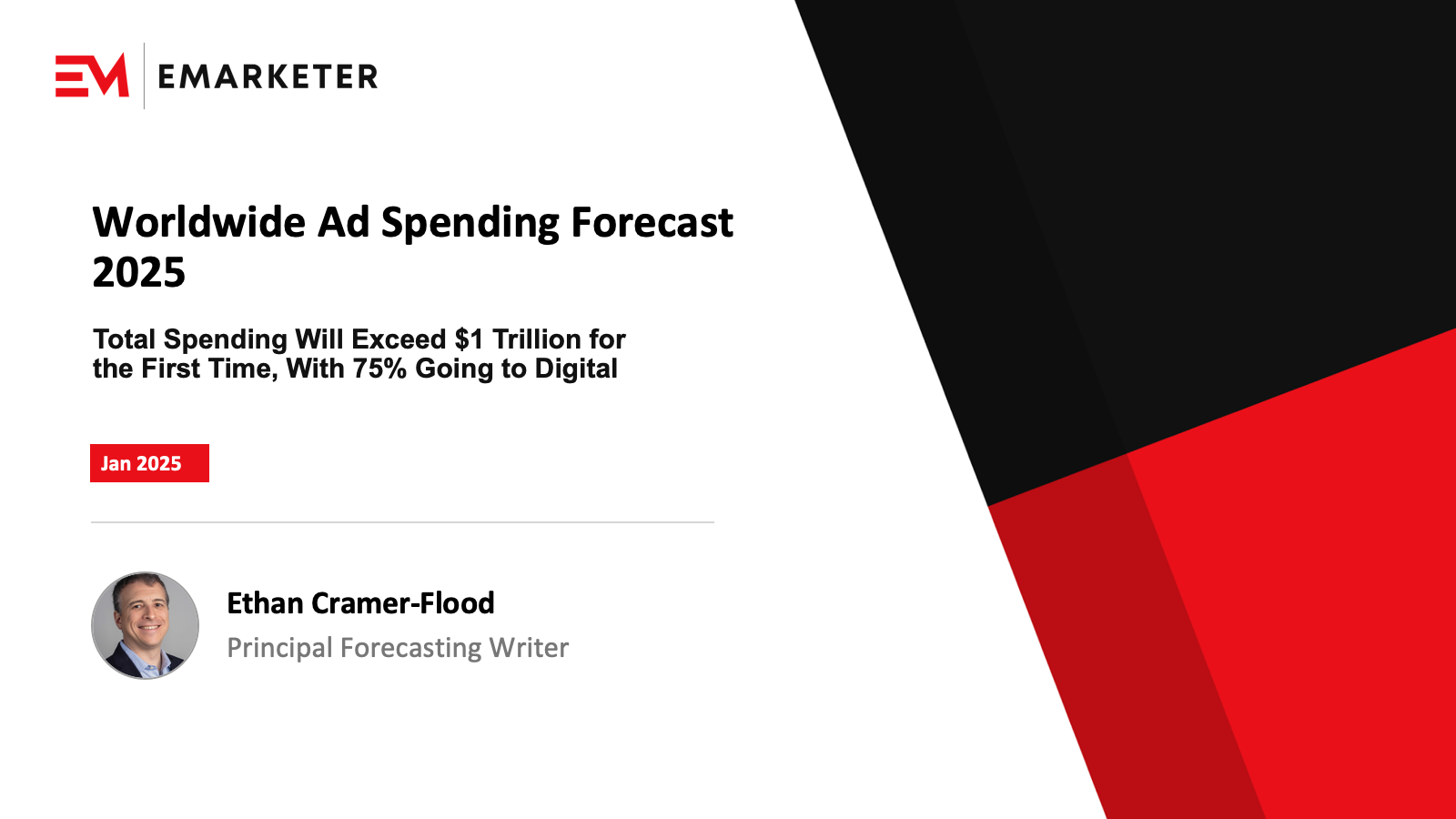 EM EMARKETER

Worldwide Ad Spending Forecast 2025

Total Spending Will Exceed \$1 Trillion for the First Time, With 75% Going to Digital

Jan 2025

Ethan Cramer-Flood
Principal Forecasting Writer